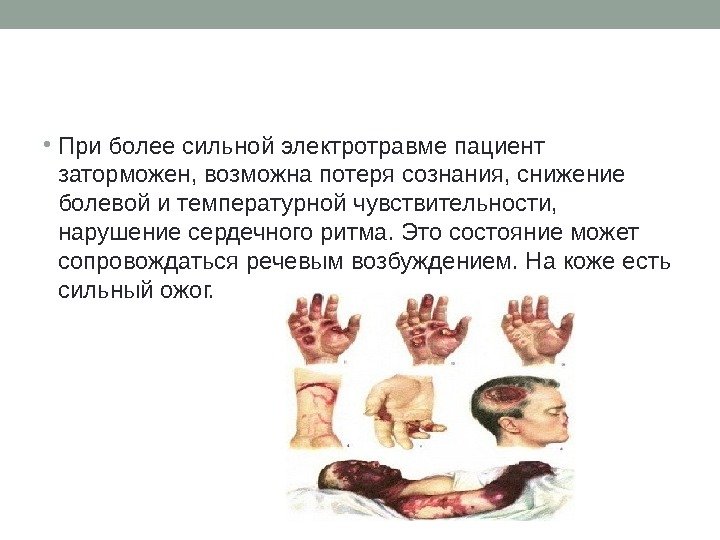 • При более сильной электротравме пациент заторможен, возможна потеря сознания, снижение болевой и температурной чувствительности, нарушение сердечного ритма. Это состояние может сопровождаться речевым возбуждением. На коже есть сильный ожог.